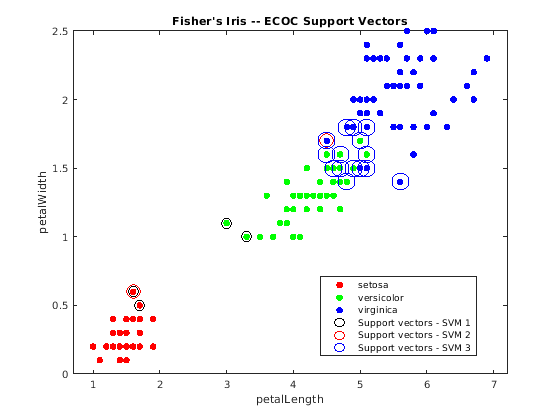 Fisher's Iris -- ECOC Support Vectors

2.5
2
1.5
1
0.5
0

petalWidth

1 2 3 4 5 6 7

petalLength

setosa
versicolor
virginica
Support vectors - SVM 1
Support vectors - SVM 2
Support vectors - SVM 3